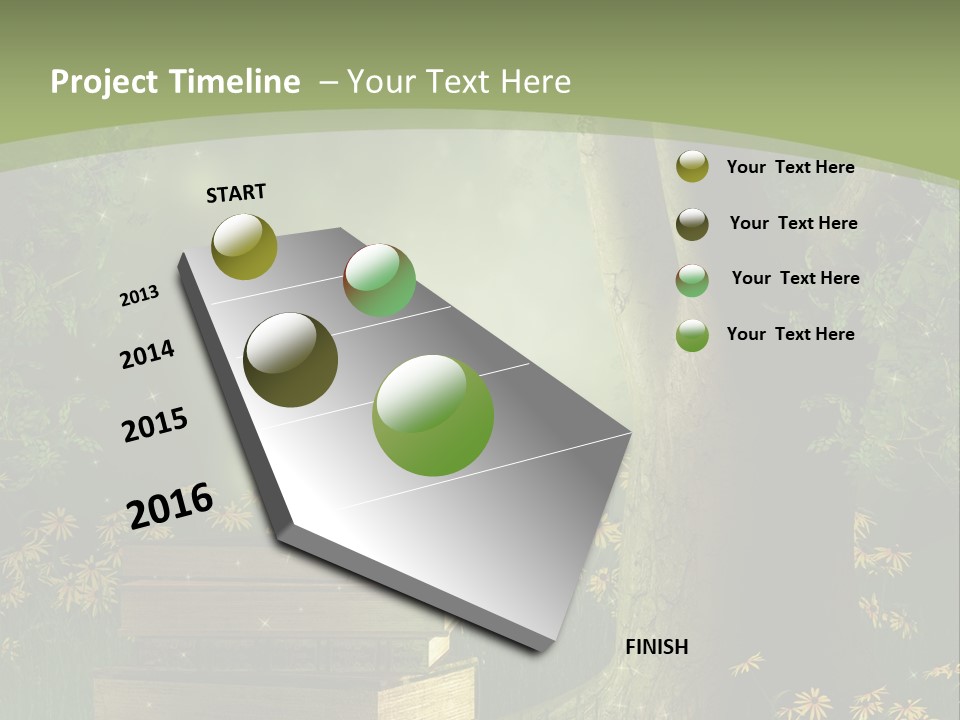 Project Timeline – Your Text Here

START

2013

2014

2015

2016

FINISH

Your Text Here

Your Text Here

Your Text Here

Your Text Here